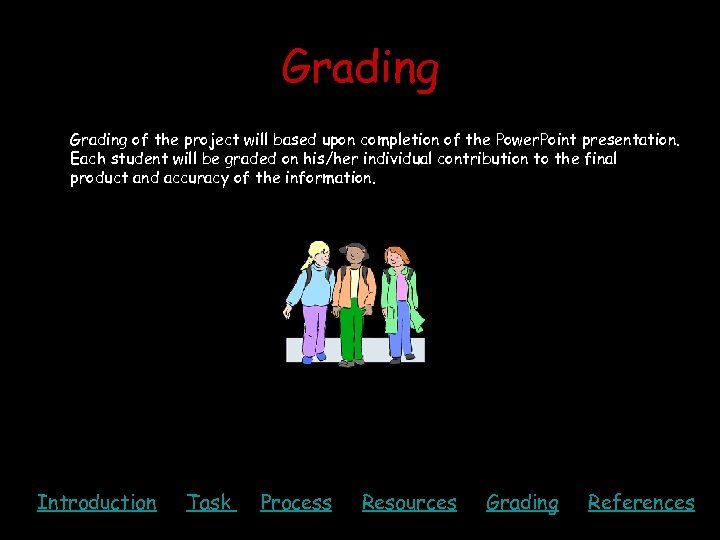 Grading

Grading of the project will based upon completion of the PowerPoint presentation. Each student will be graded on his/her individual contribution to the final product and accuracy of the information.

Introduction Task Process Resources Grading References